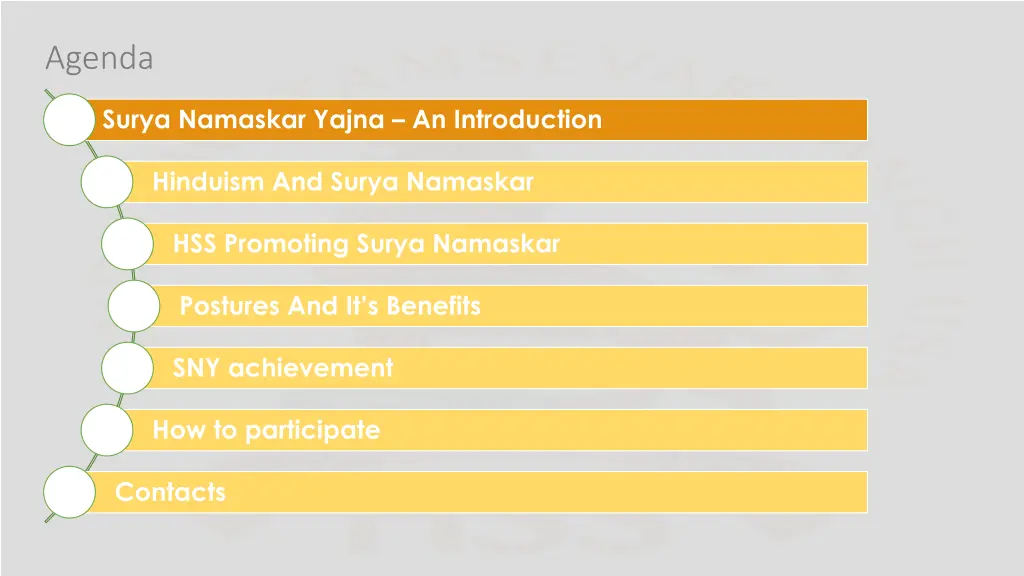 Agenda

Surya Namaskar Yajna – An Introduction

Hinduism And Surya Namaskar

HSS Promoting Surya Namaskar

Postures And It's Benefits

SNY achievement

How to participate

Contacts